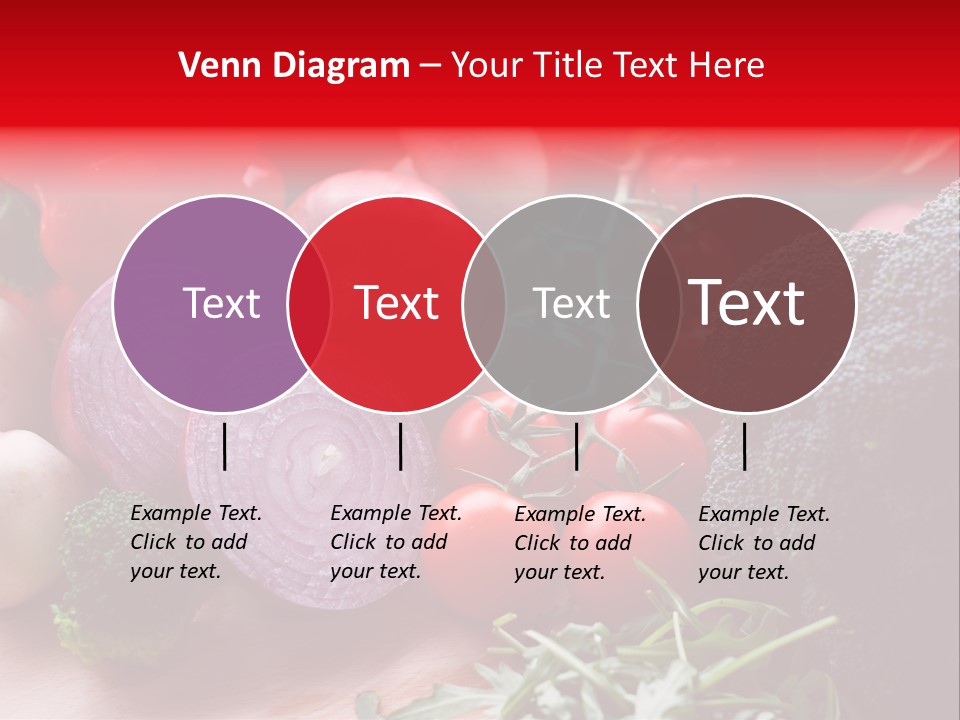 Venn Diagram – Your Title Text Here

Text

Text

Text

Text

Example Text. Click to add your text.

Example Text. Click to add your text.

Example Text. Click to add your text.

Example Text. Click to add your text.